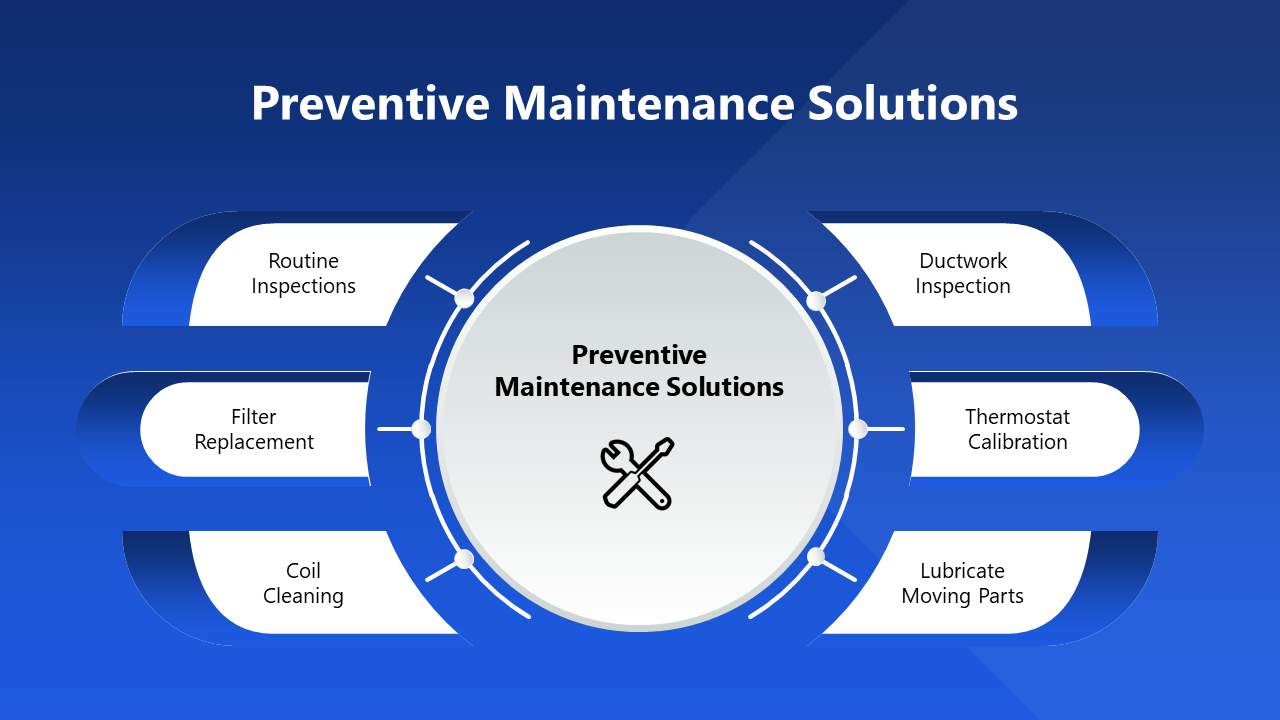 Preventive Maintenance Solutions

Routine Inspections

Filter Replacement

Coil Cleaning

Preventive Maintenance Solutions

Ductwork Inspection

Thermostat Calibration

Lubricate Moving Parts